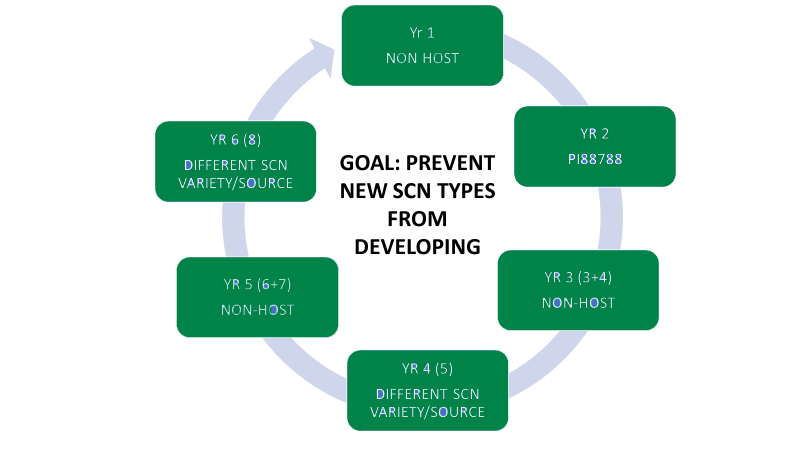 Yr 1
NON HOST

YR 2
PI88788

YR 3 (3+4)
NON-HOST

YR 4 (5)
DIFFERENT SCN VARIETY/SOURCE

YR 5 (6+7)
NON-HOST

YR 6 (8)
DIFFERENT SCN VARIETY/SOURCE

GOAL: PREVENT NEW SCN TYPES FROM DEVELOPING